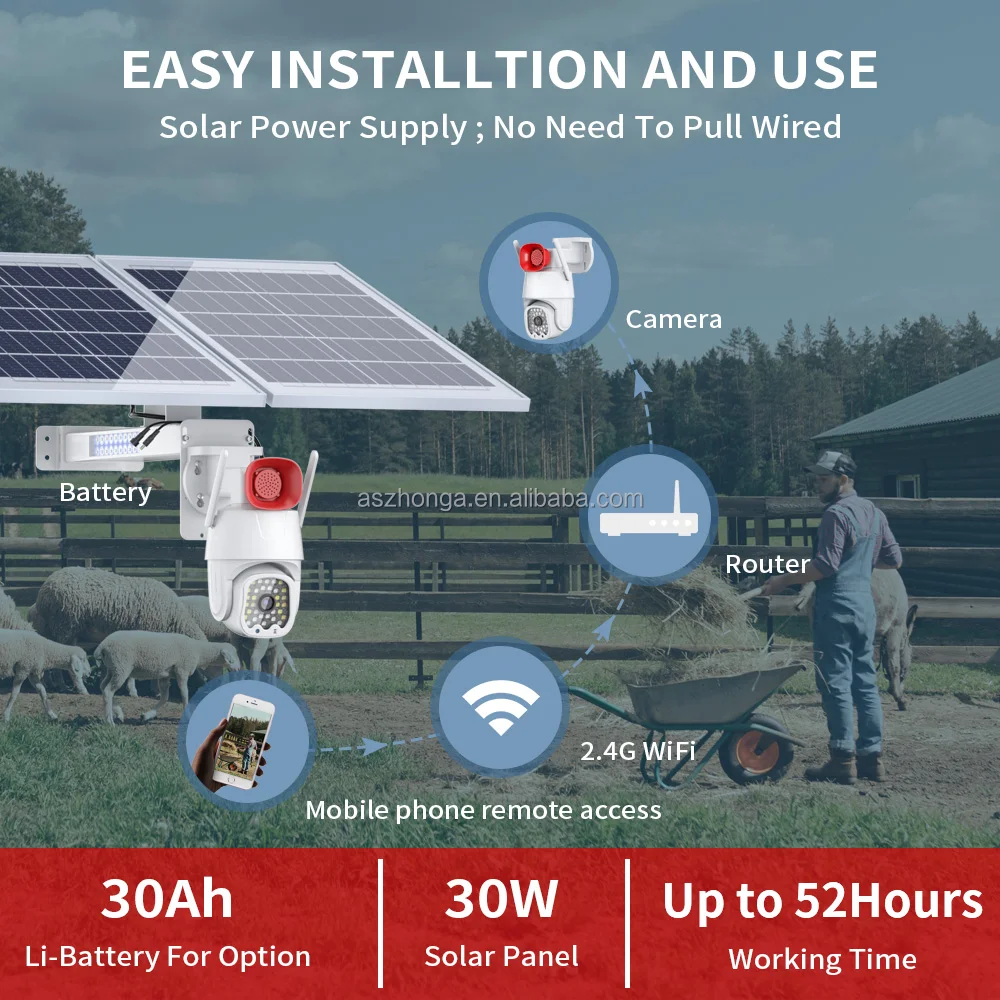 EASY INSTALLTION AND USE
Solar Power Supply ; No Need To Pull Wired

Camera

Battery

aszhonga.en.alibaba.com

Router

2.4G WiFi

Mobile phone remote access

30Ah
Li-Battery For Option

30W
Solar Panel

Up to 52Hours
Working Time